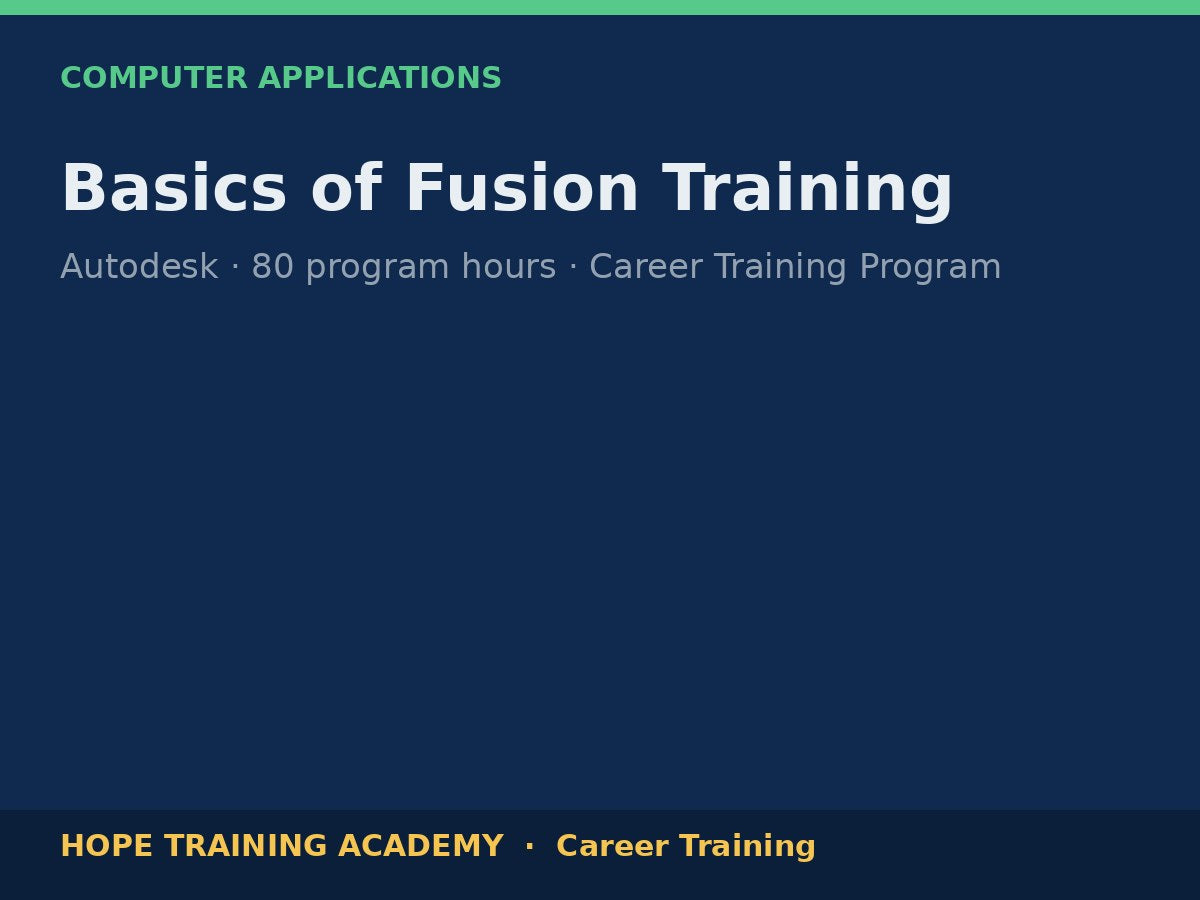 COMPUTER APPLICATIONS

Basics of Fusion Training

Autodesk · 80 program hours · Career Training Program

HOPE TRAINING ACADEMY · Career Training